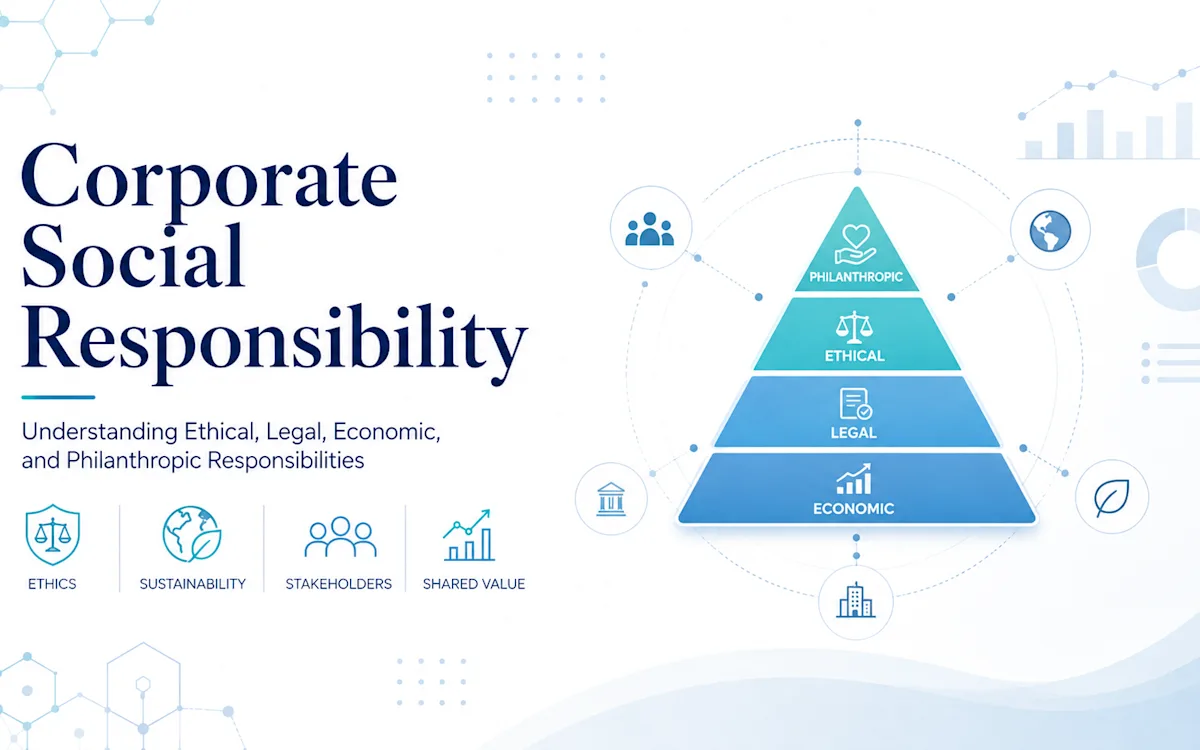 Corporate Social Responsibility

Understanding Ethical, Legal, Economic, and Philanthropic Responsibilities

ETHICS

SUSTAINABILITY

STAKEHOLDERS

SHARED VALUE

PHILANTHROPIC

ETHICAL

LEGAL

ECONOMIC